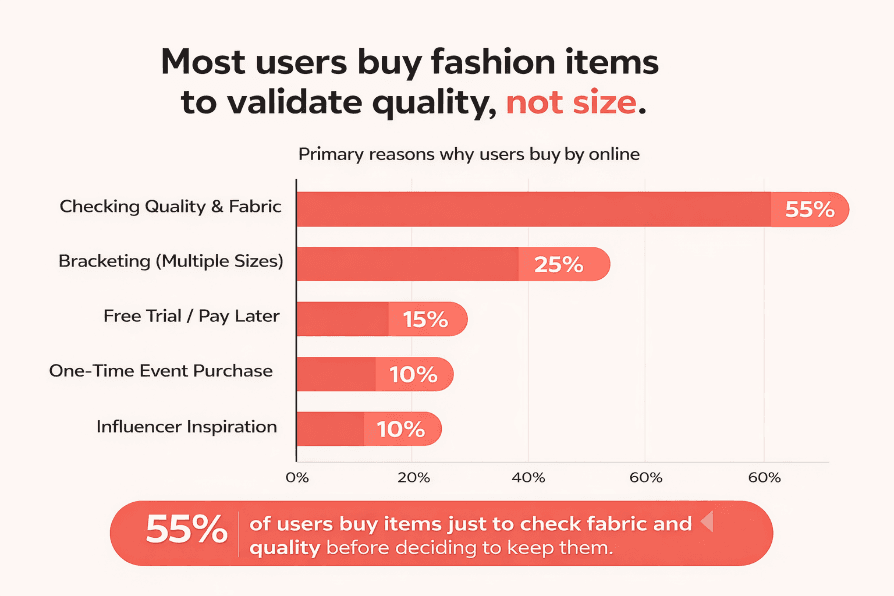 Most users buy fashion items to validate quality, not size.

Primary reasons why users buy by online

Checking Quality & Fabric 55%
Bracketing (Multiple Sizes) 25%
Free Trial / Pay Later 15%
One-Time Event Purchase 10%
Influencer Inspiration 10%

0% 20% 40% 60% 60%

55% of users buy items just to check fabric and quality before deciding to keep them.